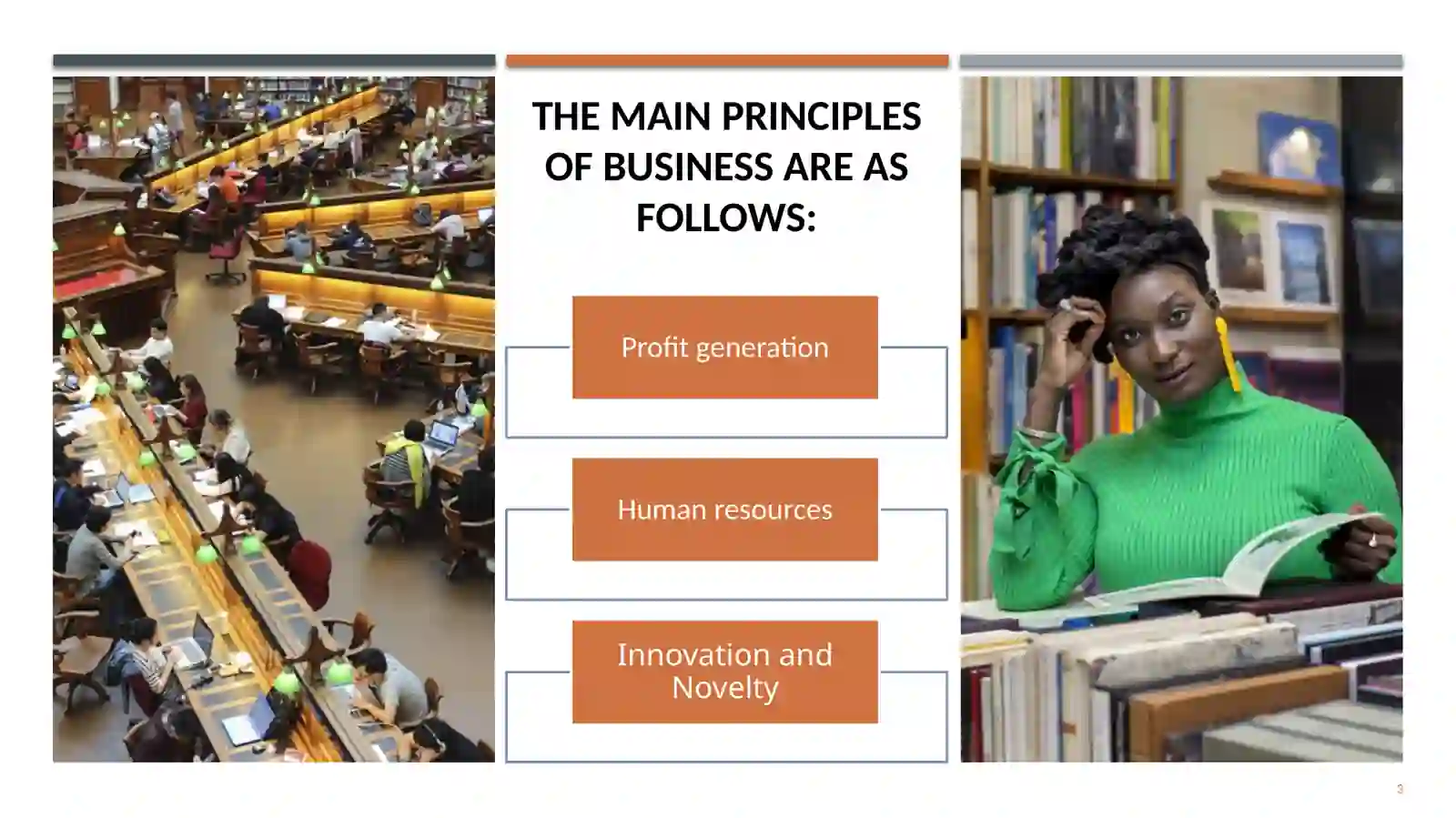 THE MAIN PRINCIPLES OF BUSINESS ARE AS FOLLOWS:

Profit generation

Human resources

Innovation and Novelty

3